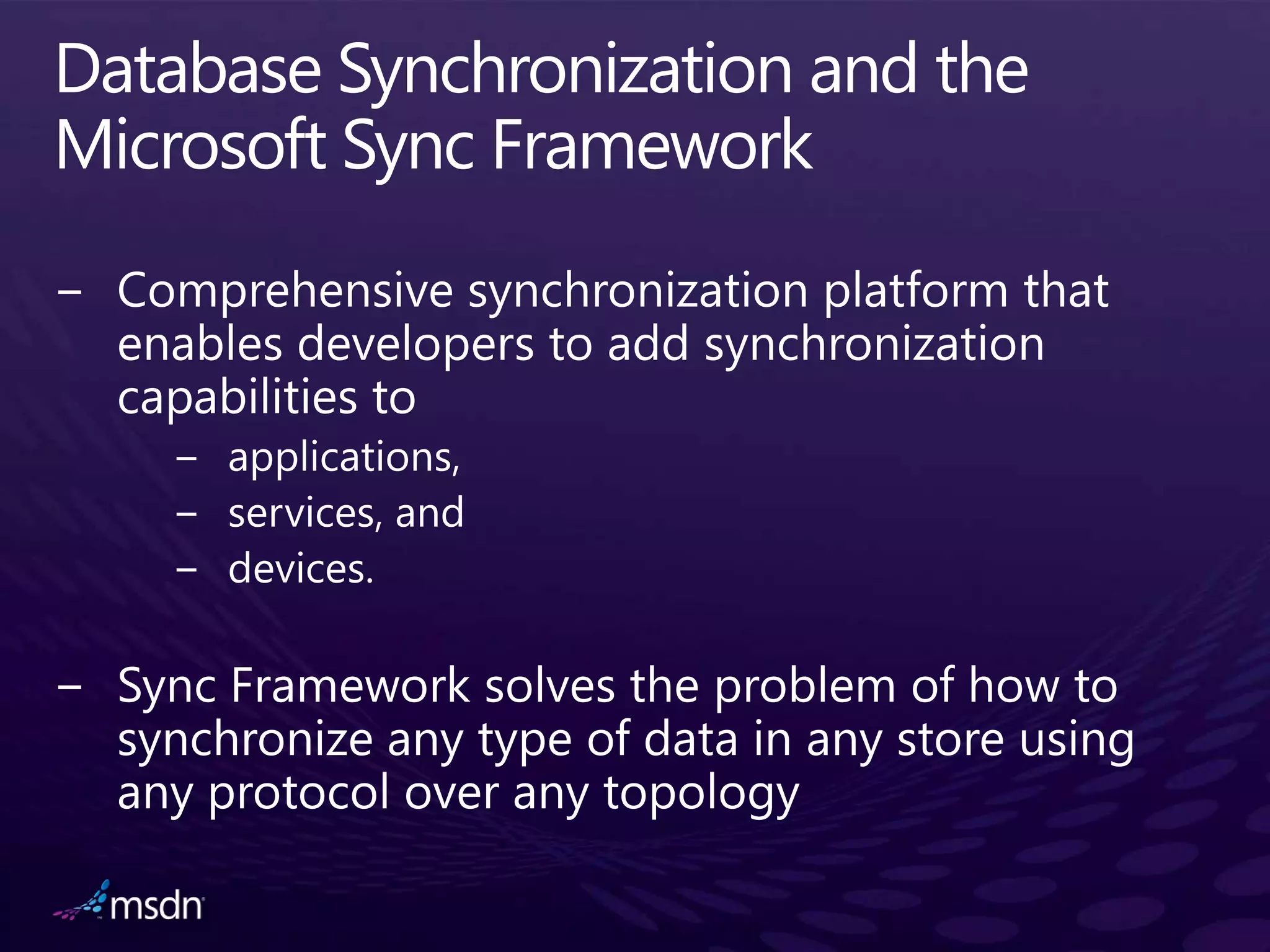 Database Synchronization and the Microsoft Sync Framework

– Comprehensive synchronization platform that enables developers to add synchronization capabilities to

– applications,

– services, and

– devices.

– Sync Framework solves the problem of how to synchronize any type of data in any store using any protocol over any topology

msdn